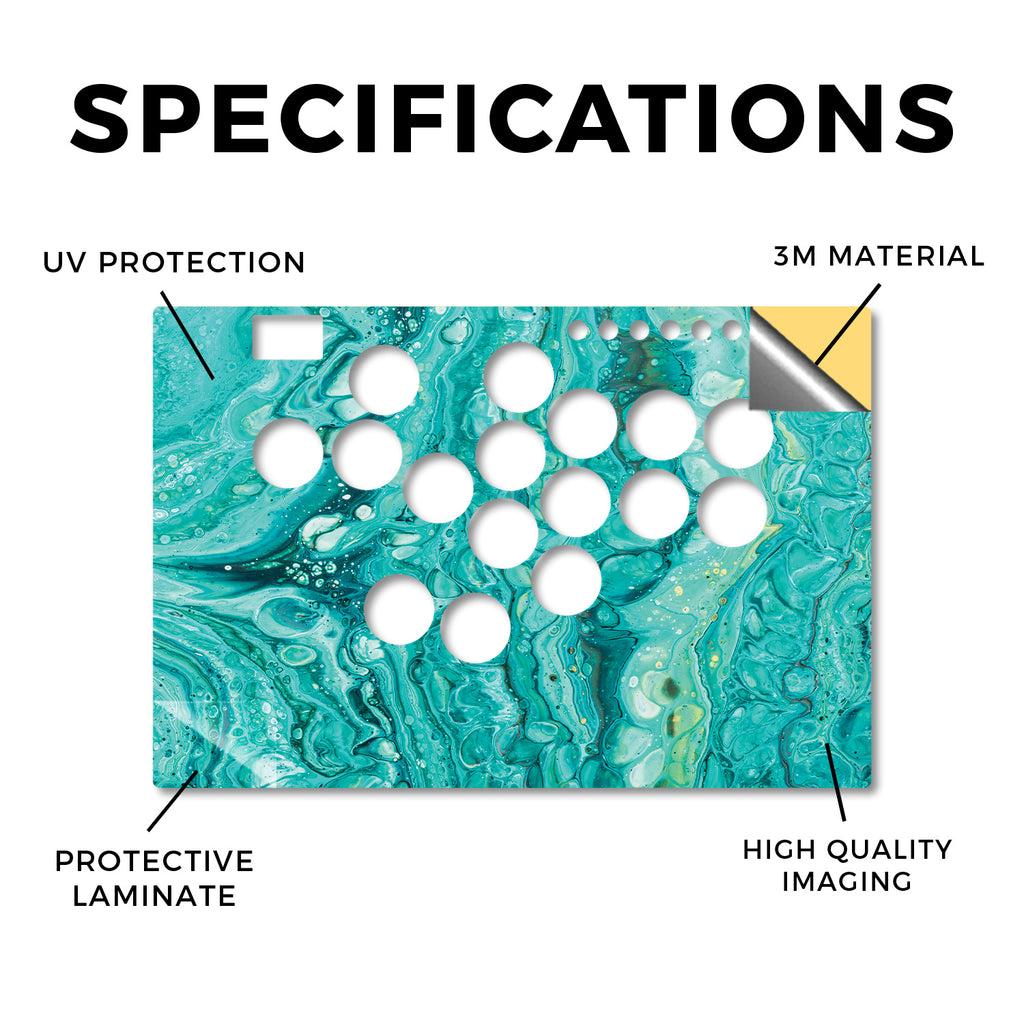 SPECIFICATIONS

UV PROTECTION

3M MATERIAL

PROTECTIVE LAMINATE

HIGH QUALITY IMAGING